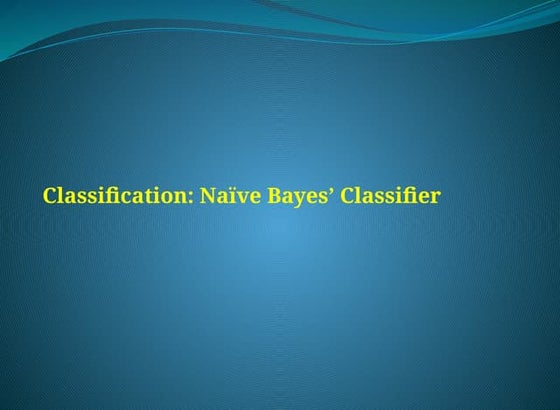 Classification: Naïve Bayes’ Classifier